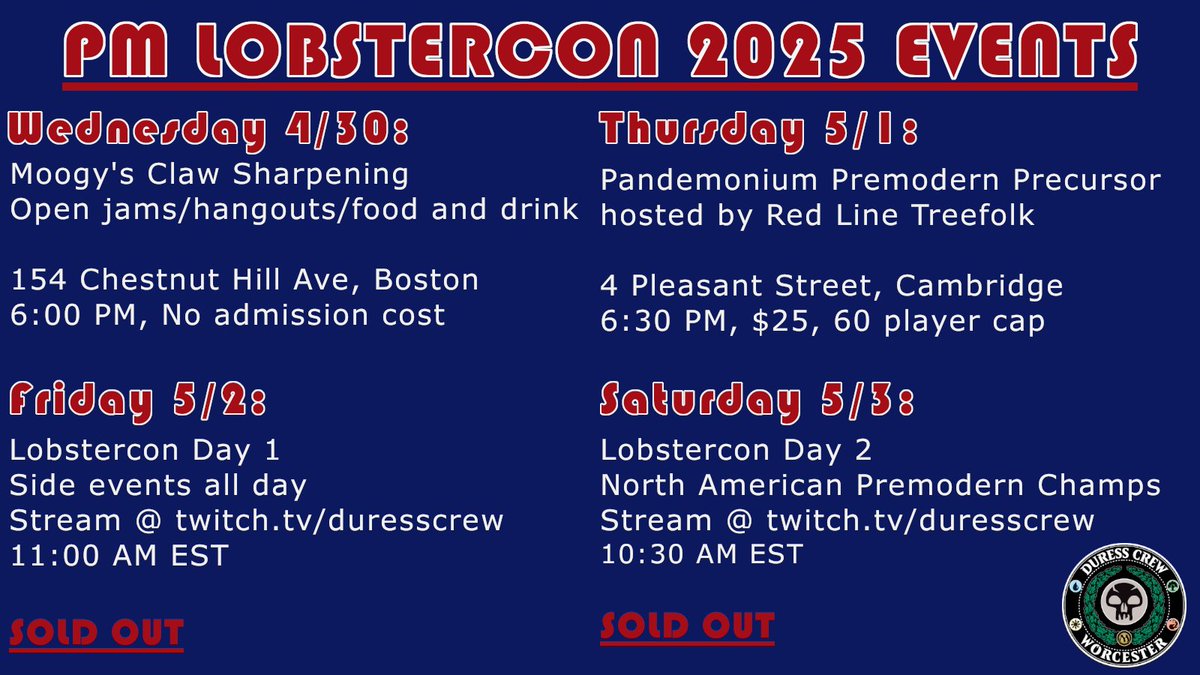 PM LOBSTERCON 2025 EVENTS

Wednesday 4/30:
Moogy's Claw Sharpening
Open jams/hangouts/food and drink

154 Chestnut Hill Ave, Boston
6:00 PM, No admission cost

Friday 5/2:
Lobstercon Day 1
Side events all day
Stream @ twitch.tv/duresscrew
11:00 AM EST

SOLD OUT

Thursday 5/1:
Pandemonium Premodern Precursor
hosted by Red Line Treefolk

4 Pleasant Street, Cambridge
6:30 PM, $25, 60 player cap

Saturday 5/3:
Lobstercon Day 2
North American Premodern Champs
Stream @ twitch.tv/duresscrew
10:30 AM EST

SOLD OUT

DURESS CREW
WORCESTER